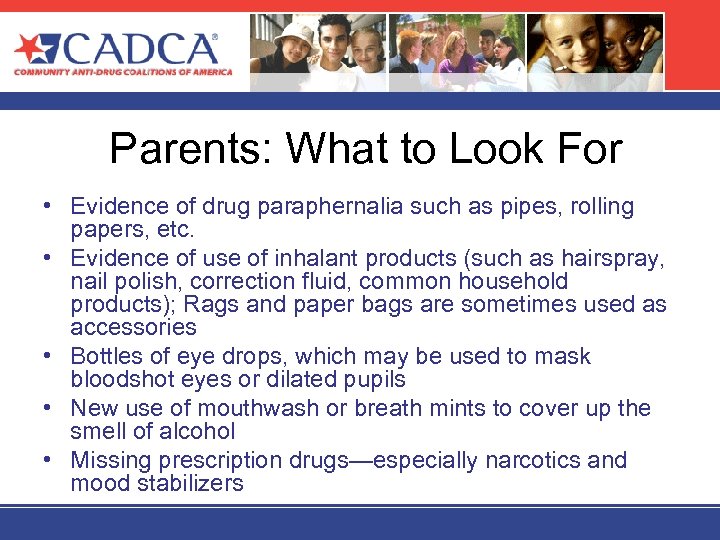 CADCA®
COMMUNITY ANTI-DRUG COALITIONS OF AMERICA

Parents: What to Look For

• Evidence of drug paraphernalia such as pipes, rolling papers, etc.
• Evidence of use of inhalant products (such as hairspray, nail polish, correction fluid, common household products); Rags and paper bags are sometimes used as accessories
• Bottles of eye drops, which may be used to mask bloodshot eyes or dilated pupils
• New use of mouthwash or breath mints to cover up the smell of alcohol
• Missing prescription drugs—especially narcotics and mood stabilizers